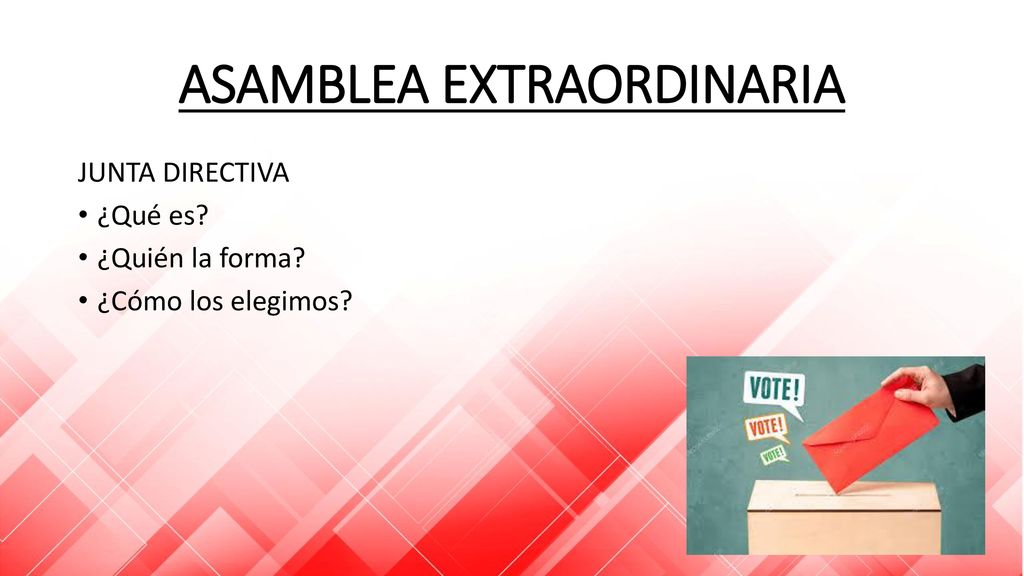 ASAMBLEA EXTRAORDINARIA

JUNTA DIRECTIVA

• ¿Qué es?
• ¿Quién la forma?
• ¿Cómo los elegimos?

VOTE!
VOTE!
VOTE!